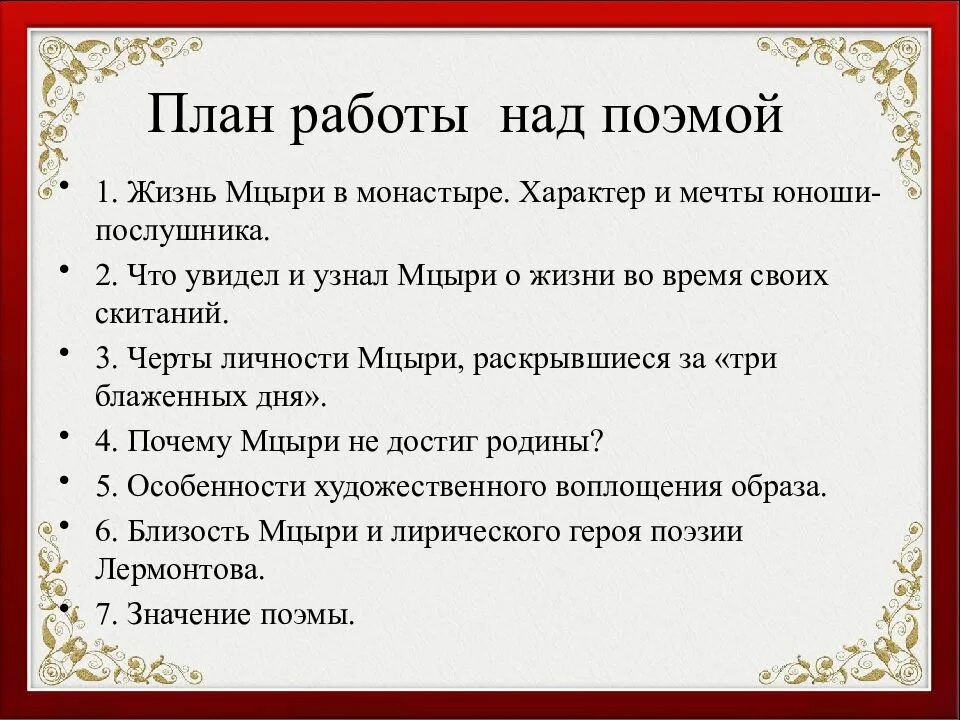 План работы над поэмой

• 1. Жизнь Мцыри в монастыре. Характер и мечты юноши-послушника.
• 2. Что увидел и узнал Мцыри о жизни во время своих скитаний.
• 3. Черты личности Мцыри, раскрывшиеся за «три блаженных дня».
• 4. Почему Мцыри не достиг родины?
• 5. Особенности художественного воплощения образа.
• 6. Близость Мцыри и лирического героя поэзии Лермонтова.
• 7. Значение поэмы.